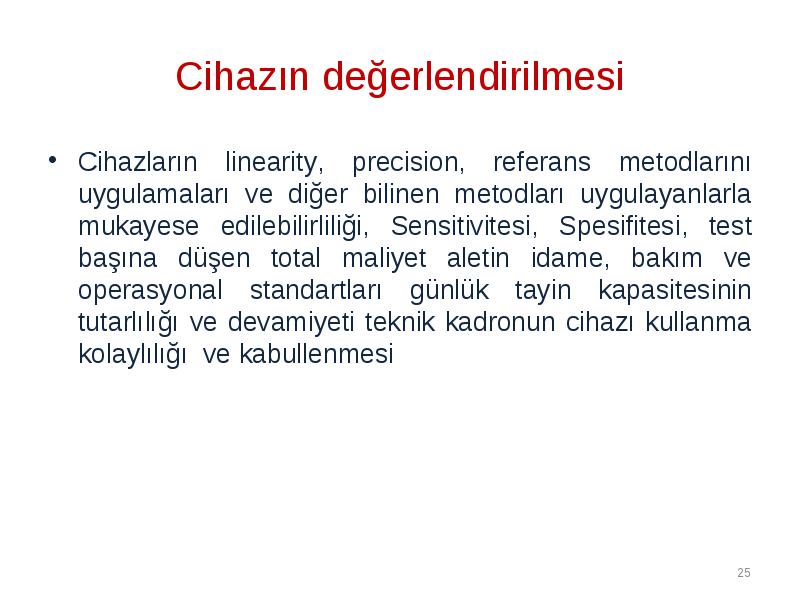 Cihazın değerlendirilmesi

• Cihazların linearity, precision, referans metodlarını uygulamaları ve diğer bilinen metodları uygulayanlarla mukayese edilebilirliliği, Sensitivitesi, Spesifitesi, test başına düşen total maliyet aletin idame, bakım ve operasyonal standartları günlük tayin kapasitesinin tutarlılığı ve devamiyeti teknik kadronun cihazı kullanma kolaylılığı ve kabullenmesi

25